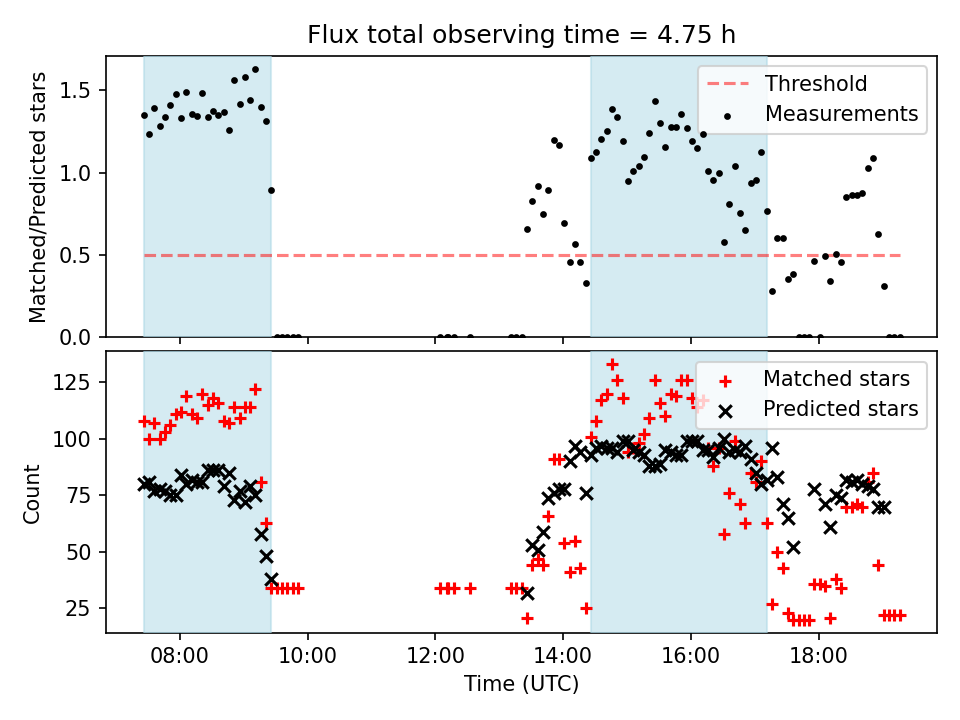 Flux total observing time = 4.75 h

Matched/Predicted stars

1.5
1.0
0.5
0.0

Threshold
Measurements

Count

125
100
75
50
25

Matched stars
Predicted stars

08:00
10:00
12:00
14:00
16:00
18:00

Time (UTC)